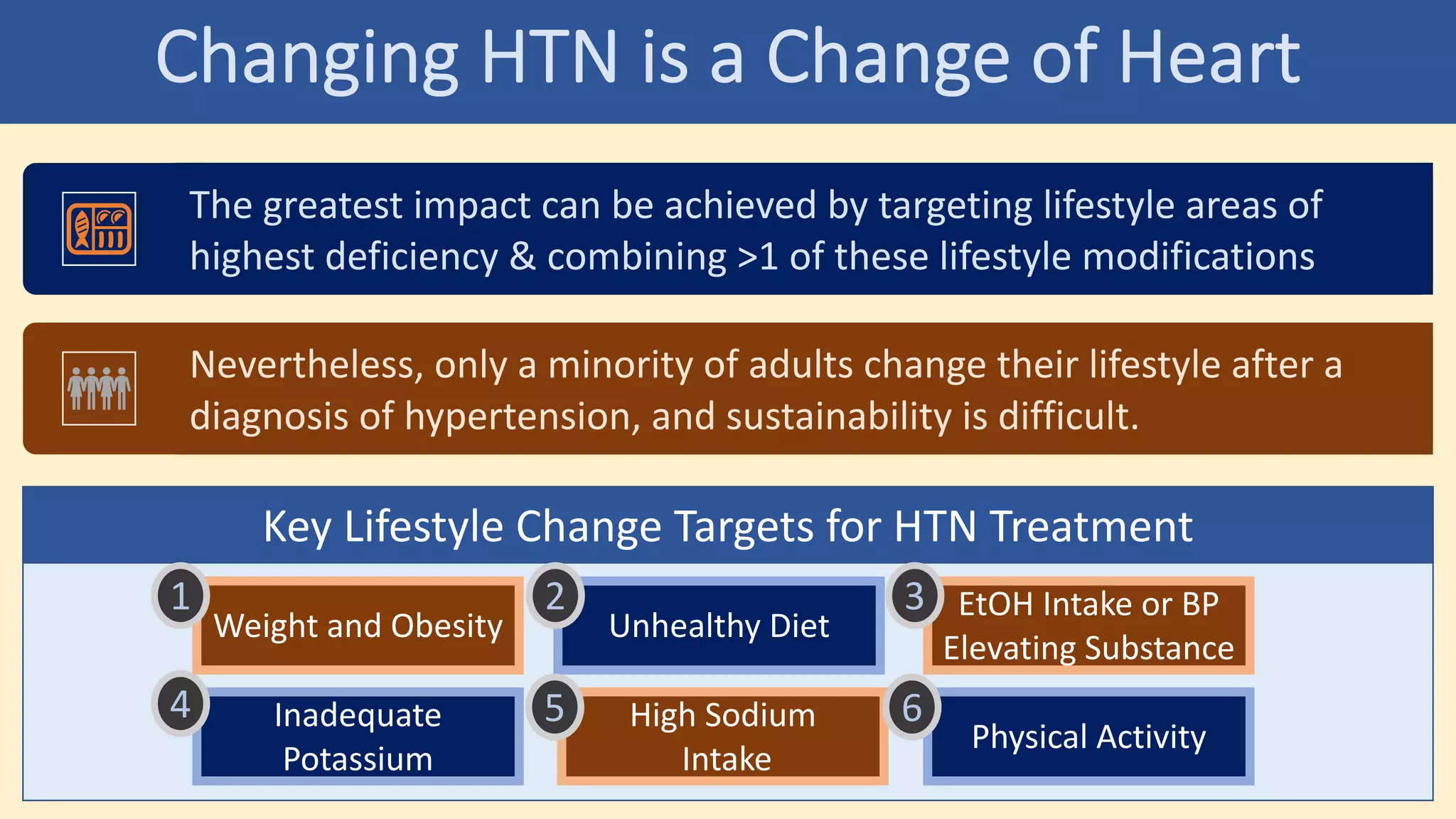 Changing HTN is a Change of Heart

The greatest impact can be achieved by targeting lifestyle areas of highest deficiency & combining >1 of these lifestyle modifications

Nevertheless, only a minority of adults change their lifestyle after a diagnosis of hypertension, and sustainability is difficult.

Key Lifestyle Change Targets for HTN Treatment

1 Weight and Obesity

2 Unhealthy Diet

3 EtOH Intake or BP Elevating Substance

4 Inadequate Potassium

5 High Sodium Intake

6 Physical Activity